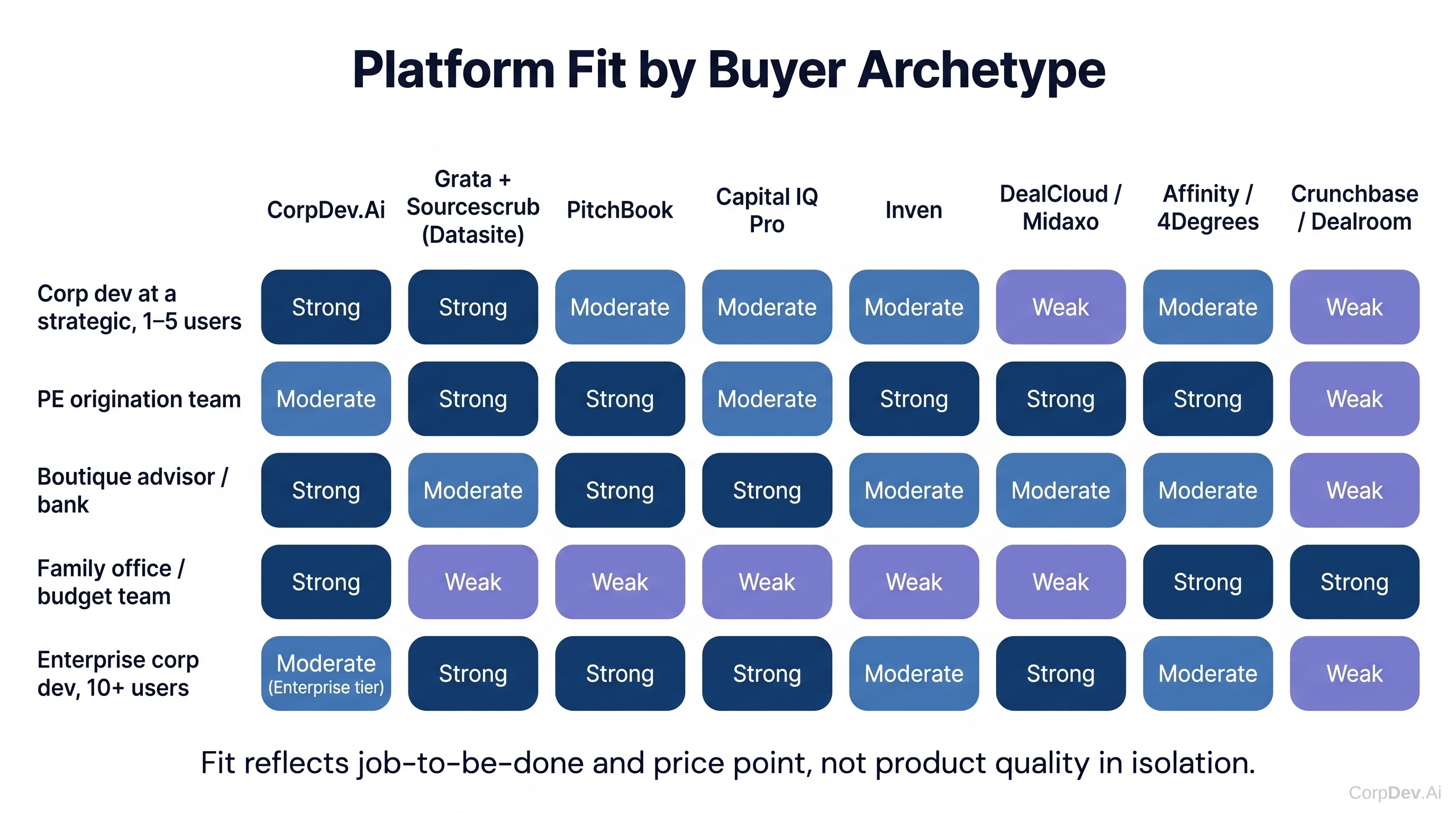 Platform Fit by Buyer Archetype

| | CorpDev.Ai | Grata + Sourcescrub (Datasite) | PitchBook | Capital IQ Pro | Inven | DealCloud / Midaxo | Affinity / 4Degrees | Crunchbase / Dealroom |
|---|---|---|---|---|---|---|---|---|
| Corp dev at a strategic, 1–5 users | Strong | Strong | Moderate | Moderate | Moderate | Weak | Moderate | Weak |
| PE origination team | Moderate | Strong | Strong | Moderate | Strong | Strong | Strong | Weak |
| Boutique advisor / bank | Strong | Moderate | Strong | Strong | Moderate | Moderate | Moderate | Weak |
| Family office / budget team | Strong | Weak | Weak | Weak | Weak | Weak | Strong | Strong |
| Enterprise corp dev, 10+ users | Moderate (Enterprise tier) | Strong | Strong | Strong | Moderate | Strong | Moderate | Weak |

Fit reflects job-to-be-done and price point, not product quality in isolation.

CorpDev.Ai